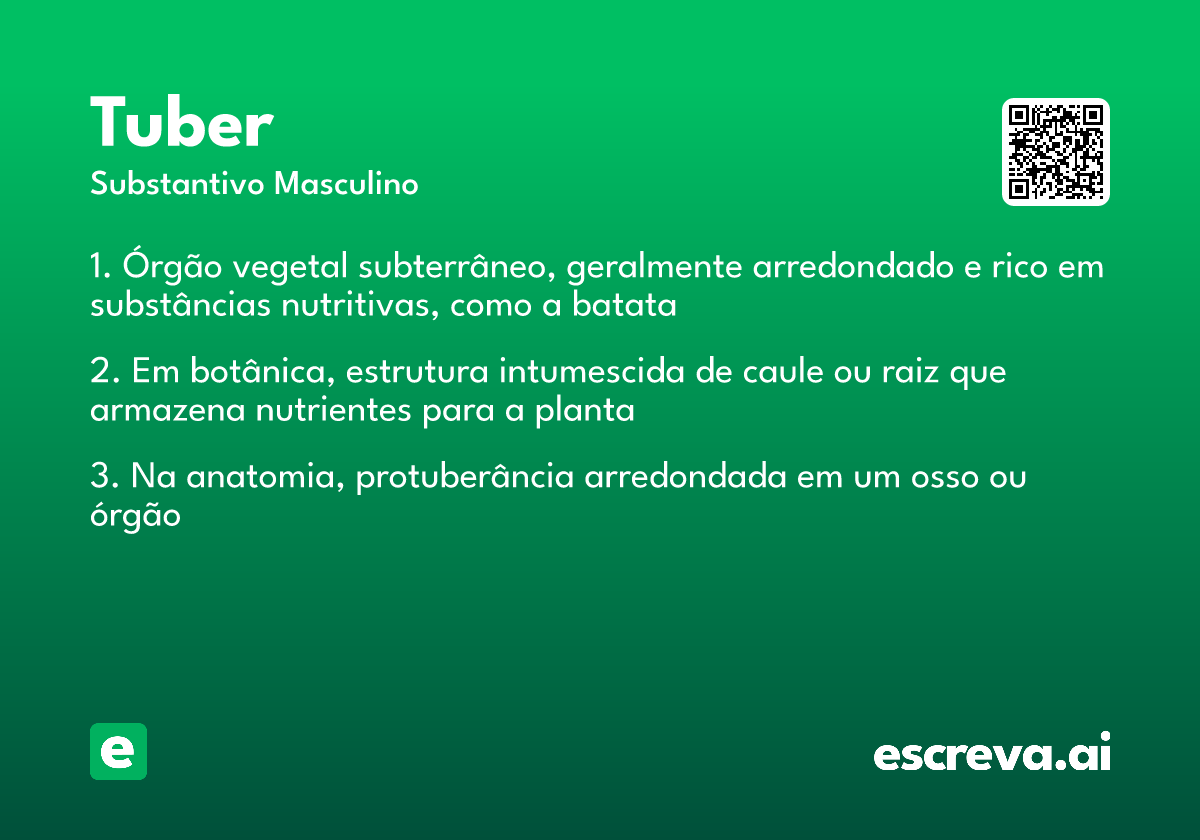 Tuber
Substantivo Masculino

1. Órgão vegetal subterrâneo, geralmente arredondado e rico em substâncias nutritivas, como a batata

2. Em botânica, estrutura intumescida de caule ou raiz que armazena nutrientes para a planta

3. Na anatomia, protuberância arredondada em um osso ou órgão

e

escreva.ai